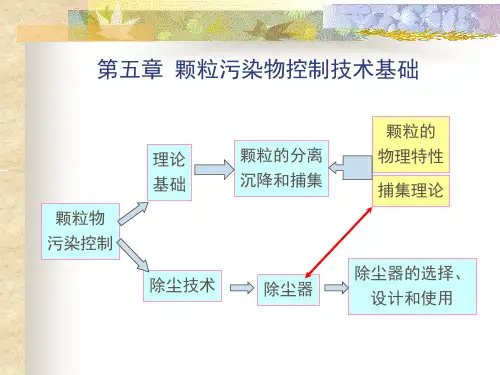 第五章 颗粒污染物控制技术基础

颗粒物污染控制

理论基础

颗粒的分离沉降和捕集

颗粒的物理特性

捕集理论

除尘技术

除尘器

除尘器的选择、设计和使用